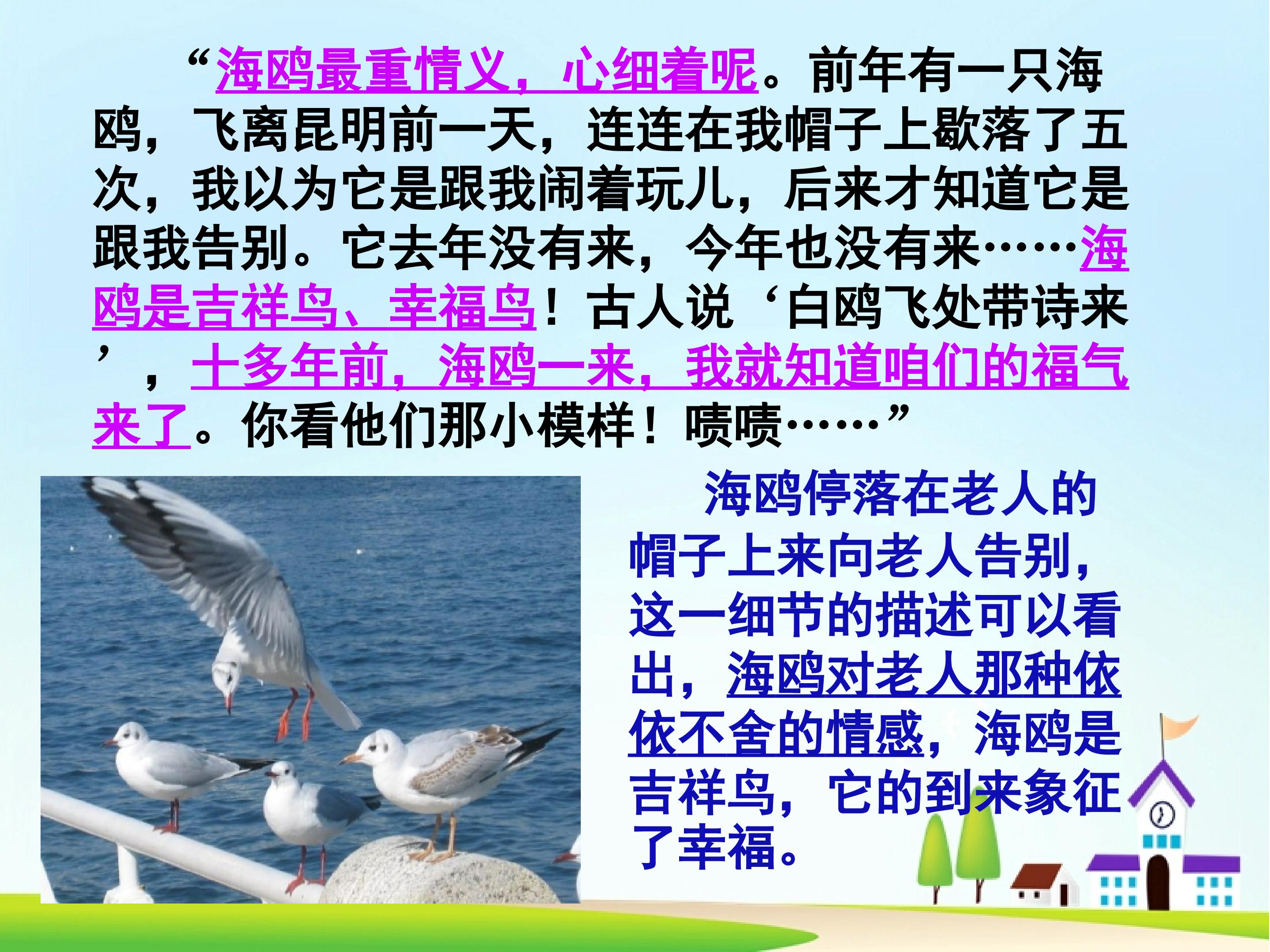 “海鸥最重情义，心细着呢。前年有一只海鸥，飞离昆明前一天，连连在我帽子上歇落了五次，我以为它是跟我闹着玩儿，后来才知道它是跟我告别。它去年没有来，今年也没有来……海鸥是吉祥鸟、幸福鸟！古人说‘白鸥飞处带诗来’，十多年前，海鸥一来，我就知道咱们的福气来了。你看他们那小模样！啧啧……”

海鸥停落在老人的帽子上来向老人告别，这一细节的描述可以看出，海鸥对老人那种依依不舍的情感，海鸥是吉祥鸟，它的到来象征了幸福。